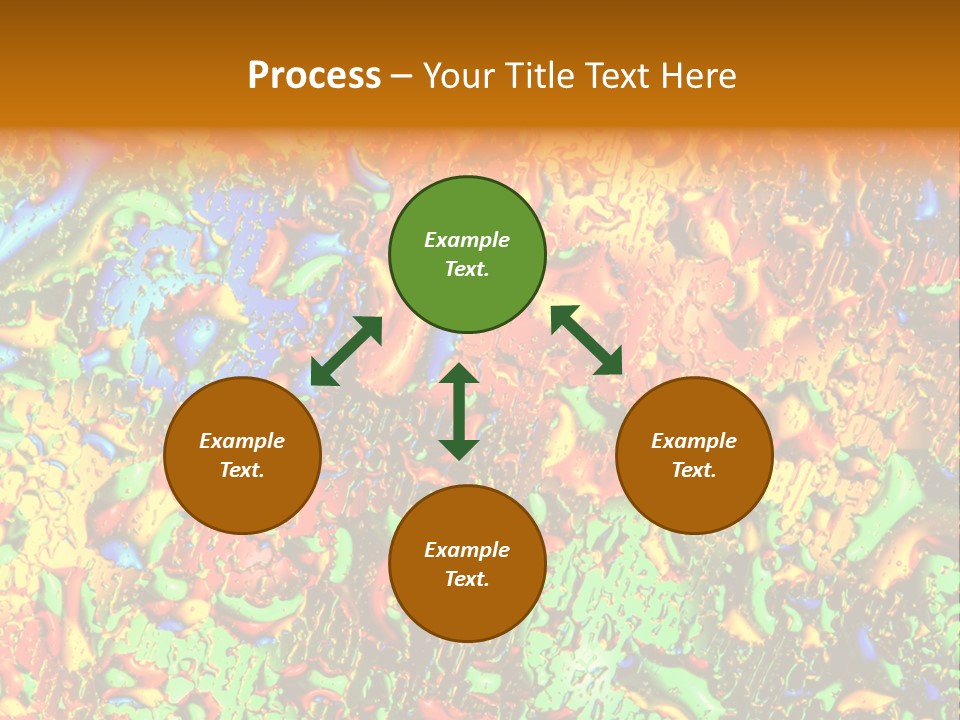 Process – Your Title Text Here

Example Text.

Example Text.

Example Text.

Example Text.